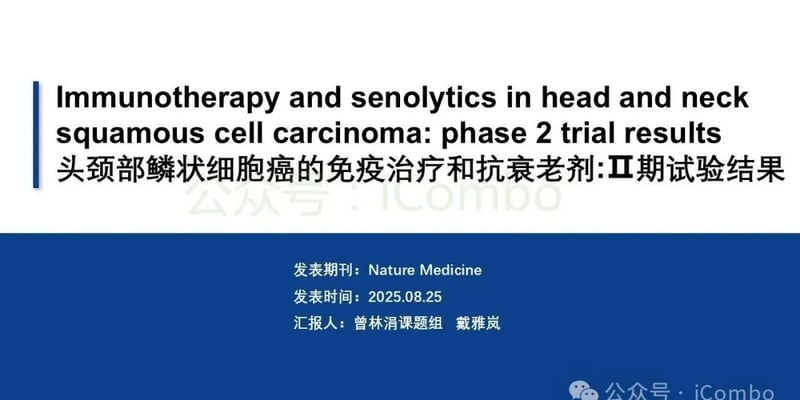 Immunotherapy and senolytics in head and neck squamous cell carcinoma: phase 2 trial results
头颈部鳞状细胞癌的免疫治疗和抗衰老剂:Ⅱ期试验结果

公众号：iCombo

发表期刊：Nature Medicine
发表时间：2025.08.25
汇报人：曾林涓课题组　戴雅岚

公众号 · iCombo